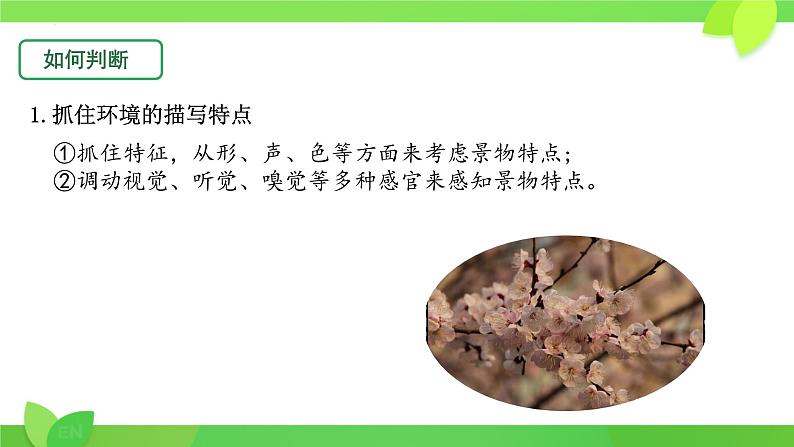 如何判断

1. 抓住环境的描写特点

①抓住特征，从形、声、色等方面来考虑景物特点；
②调动视觉、听觉、嗅觉等多种感官来感知景物特点。

EN